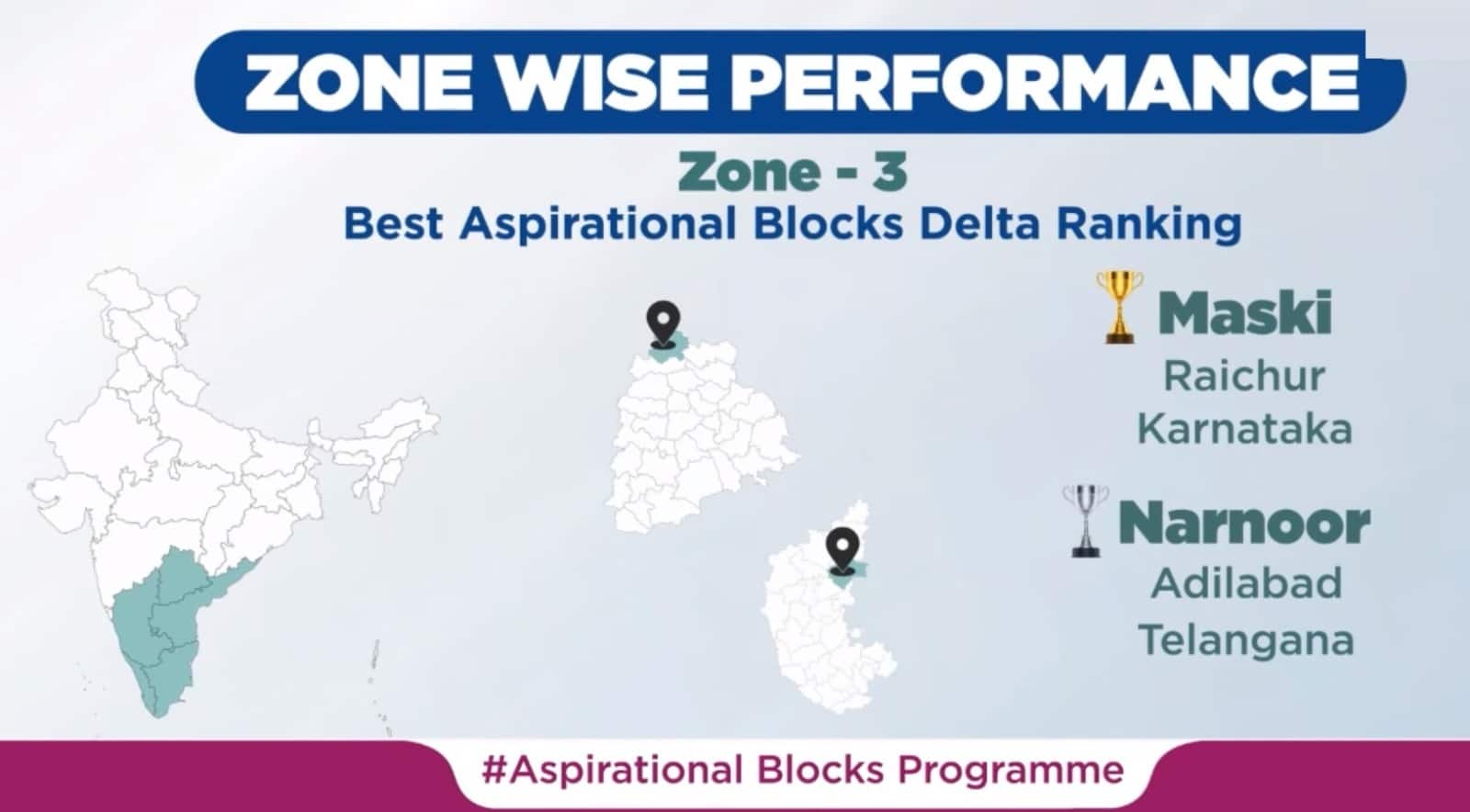 ZONE WISE PERFORMANCE

Zone - 3

Best Aspirational Blocks Delta Ranking

Maski
Raichur
Karnataka

Narnoor
Adilabad
Telangana

#Aspirational Blocks Programme